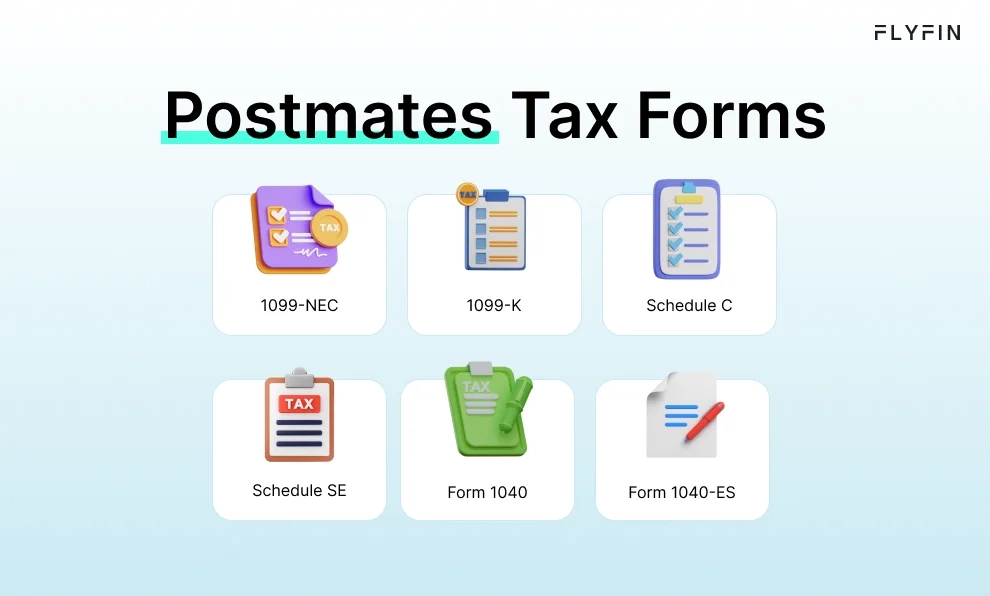 FLYFIN

Postmates Tax Forms

TAX

1099-NEC

TAX

1099-K

Schedule C

TAX

Schedule SE

TAX

Form 1040

Form 1040-ES